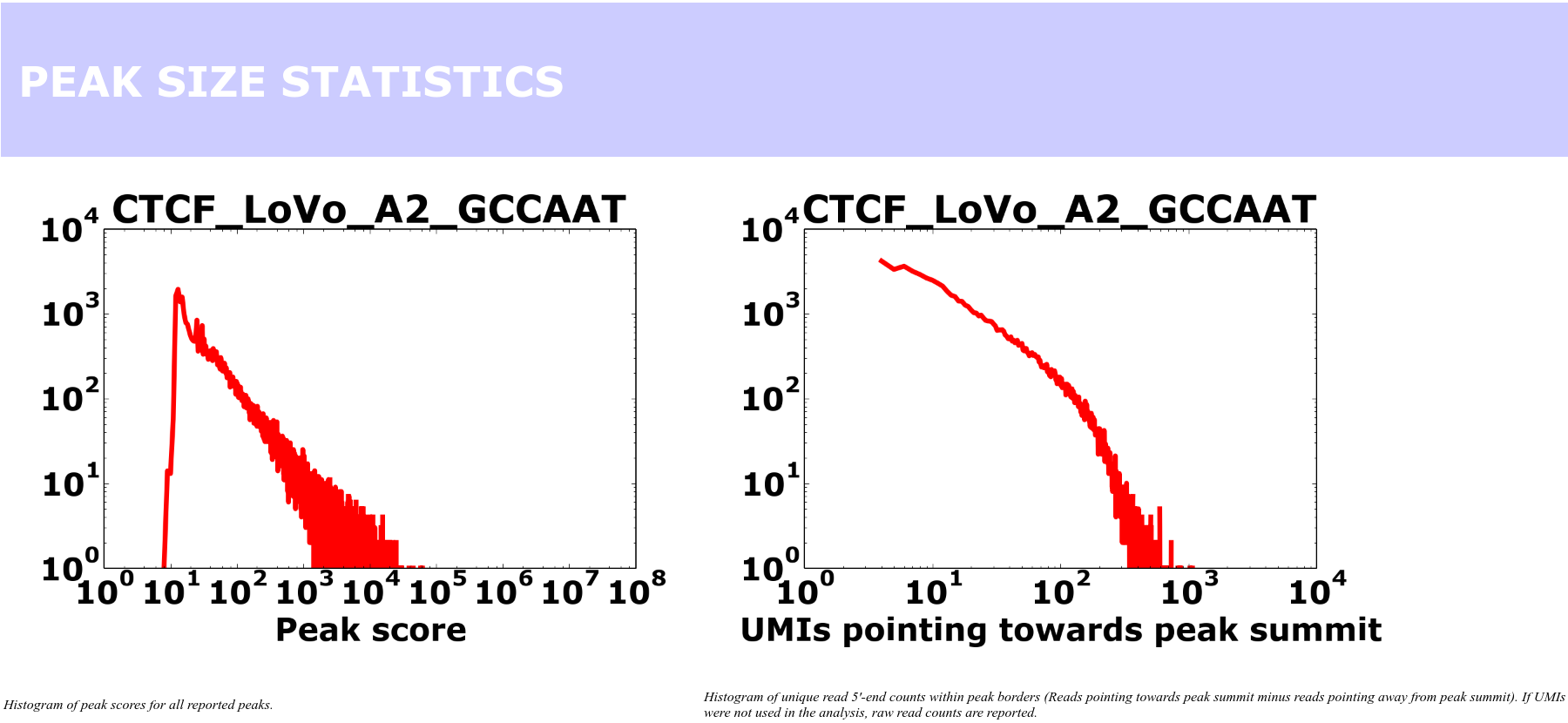 PEAK SIZE STATISTICS

CTCF_LoVo_A2_GCCAAT

$10^4$
$10^3$
$10^2$
$10^1$
$10^0$

$10^0$ $10^1$ $10^2$ $10^3$ $10^4$ $10^5$ $10^6$ $10^7$ $10^8$

Peak score

CTCF_LoVo_A2_GCCAAT

$10^4$
$10^3$
$10^2$
$10^1$
$10^0$

$10^0$ $10^1$ $10^2$ $10^3$ $10^4$

UMIs pointing towards peak summit

Histogram of peak scores for all reported peaks.

Histogram of unique read 5'-end counts within peak borders (Reads pointing towards peak summit minus reads pointing away from peak summit). If UMIs were not used in the analysis, raw read counts are reported.